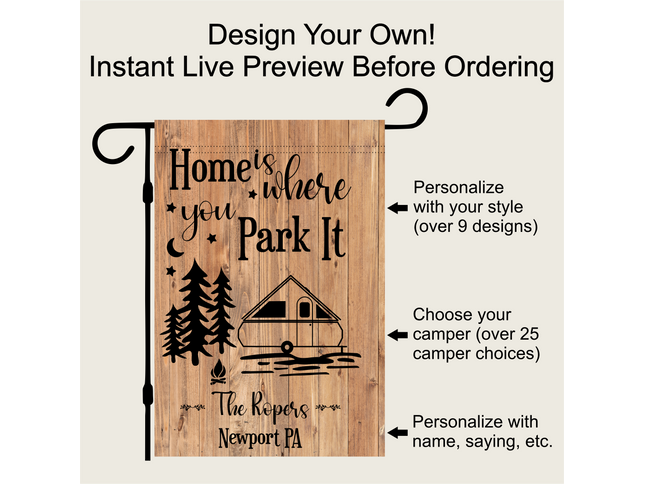 Design Your Own!
Instant Live Preview Before Ordering

Home is where you Park It

The Ropers
Newport PA

Personalize with your style (over 9 designs)

Choose your camper (over 25 camper choices)

Personalize with name, saying, etc.